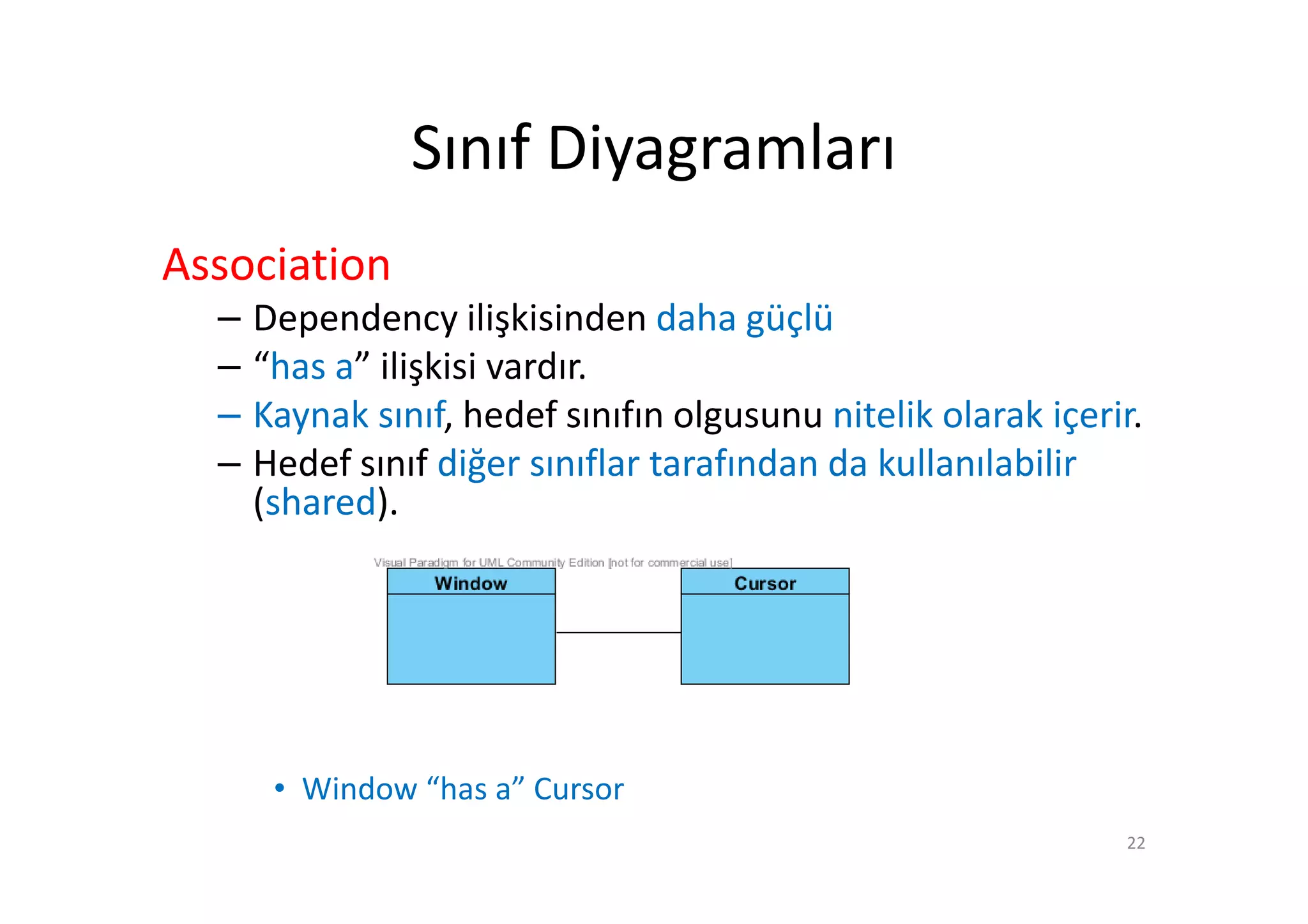 Sınıf Diyagramları

Association

– Dependency ilişkisinden daha güçlü
– “has a” ilişkisi vardır.
– Kaynak sınıf, hedef sınıfın olgusunu nitelik olarak içerir.
– Hedef sınıf diğer sınıflar tarafından da kullanılabilir (shared).

Visual Paradigm for UML Community Edition [not for commercial use]

Window

Cursor

• Window “has a” Cursor

22